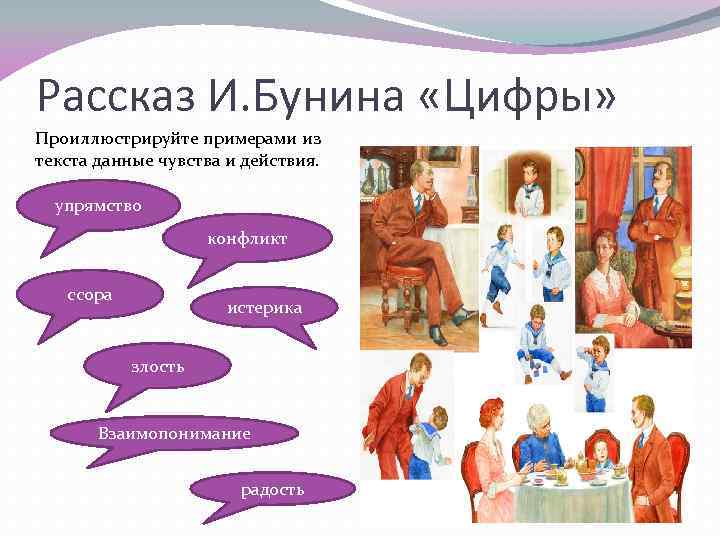 Рассказ И.Бунина «Цифры»

Проиллюстрируйте примерами из текста данные чувства и действия.

упрямство

конфликт

ссора

истерика

злость

Взаимопонимание

радость